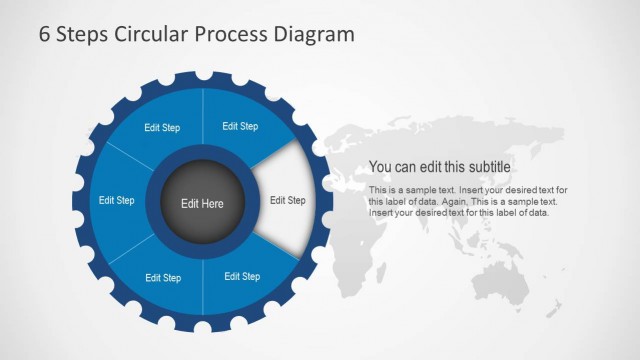 6 Steps Circular Process Diagram

Edit Step

Edit Step

Edit Step

Edit Here

Edit Step

Edit Step

Edit Step

You can edit this subtitle

This is a sample text. Insert your desired text for this label of data. Again, This is a sample text. Insert your desired text for this label of data.